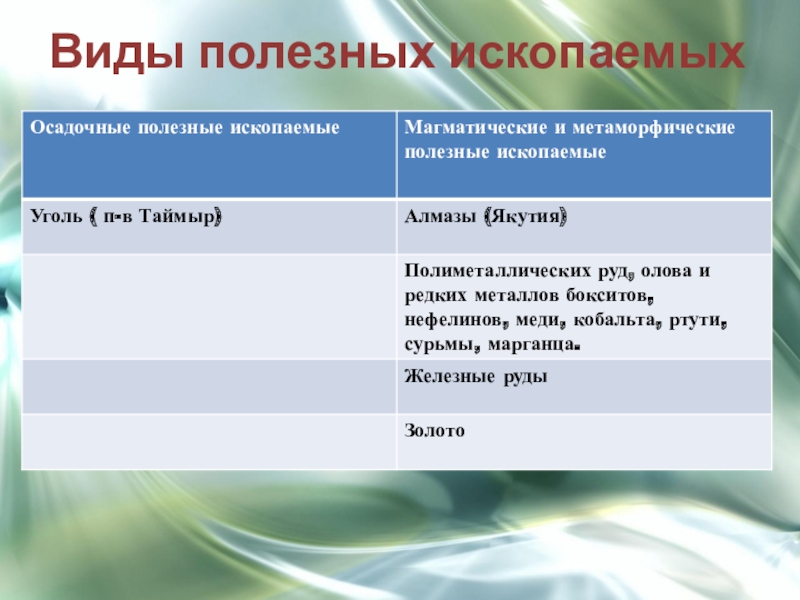 Виды полезных ископаемых

| Осадочные полезные ископаемые | Магматические и метаморфические полезные ископаемые |
|---|---|
| Уголь ( п-в Таймыр) | Алмазы (Якутия) |
| | Полиметаллических руд, олова и редких металлов бокситов, нефелинов, меди, кобальта, ртути, сурьмы, марганца. |
| | Железные руды |
| | Золото |